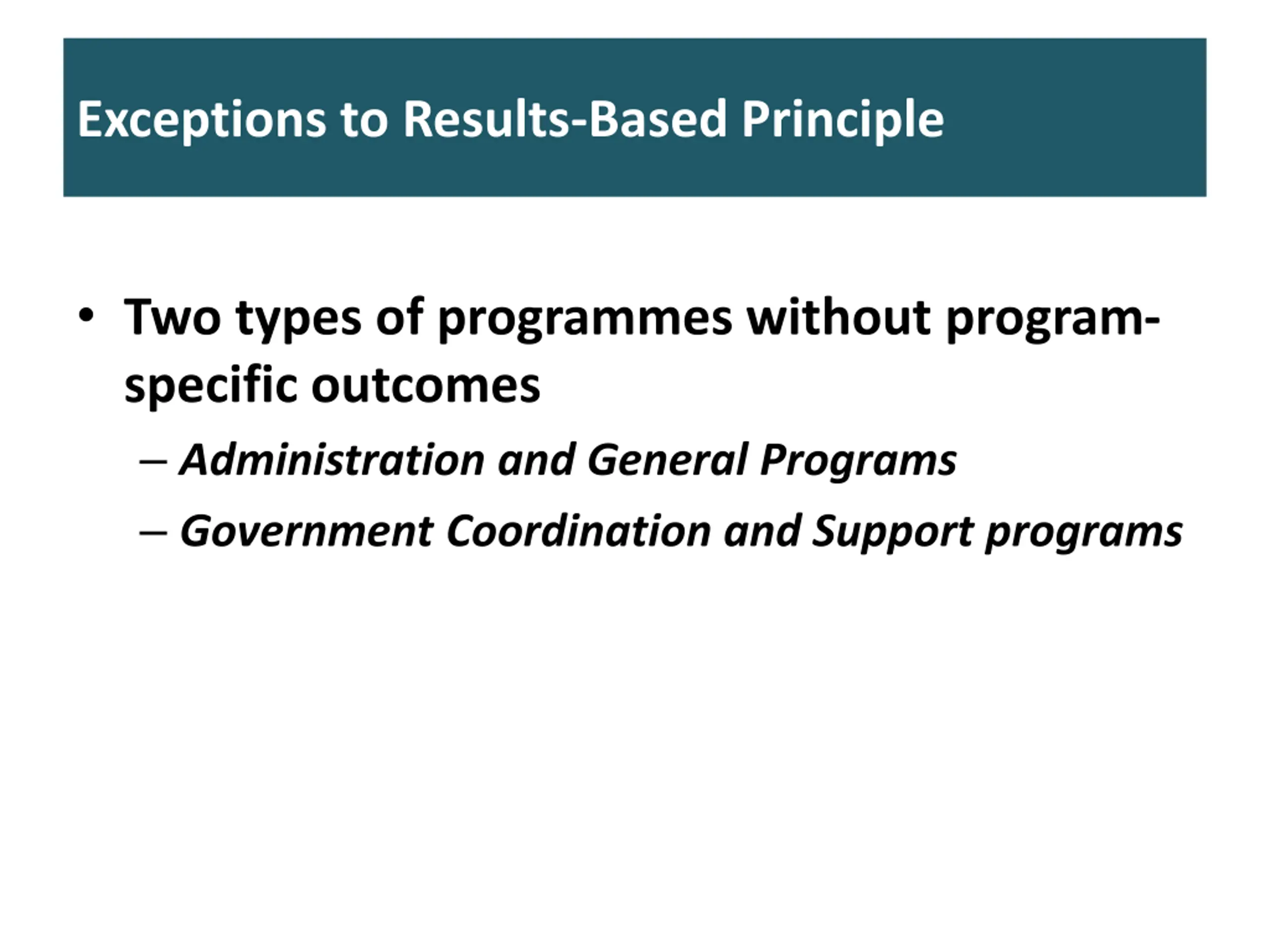 Exceptions to Results-Based Principle

• Two types of programmes without program-specific outcomes

– Administration and General Programs

– Government Coordination and Support programs